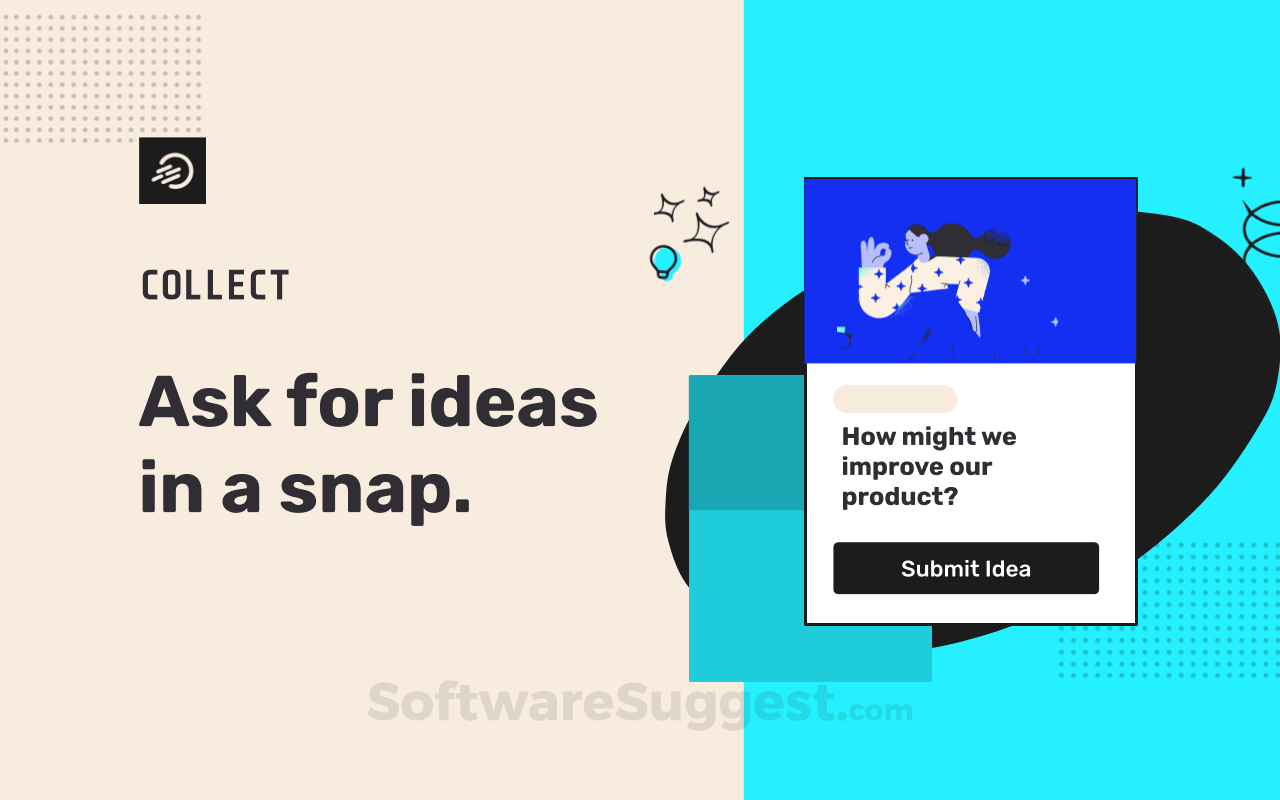 COLLECT

Ask for ideas in a snap.

How might we improve our product?

Submit Idea

SoftwareSuggest.com